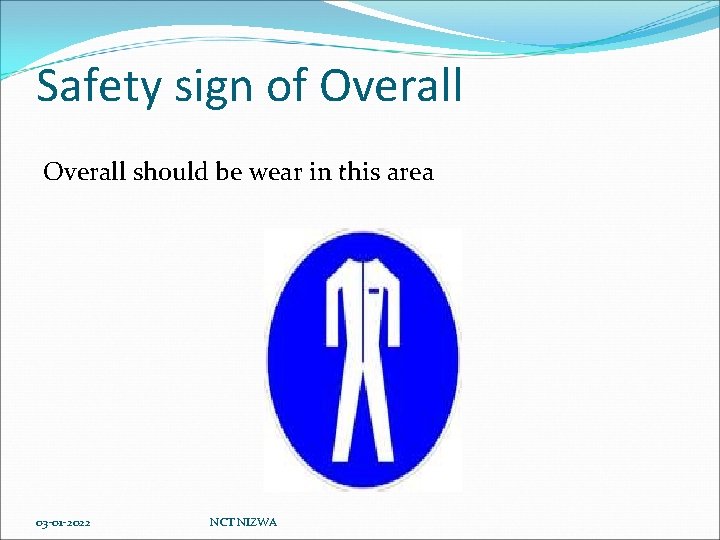 Safety sign of Overall

Overall should be wear in this area

03-01-2022

NCT NIZWA